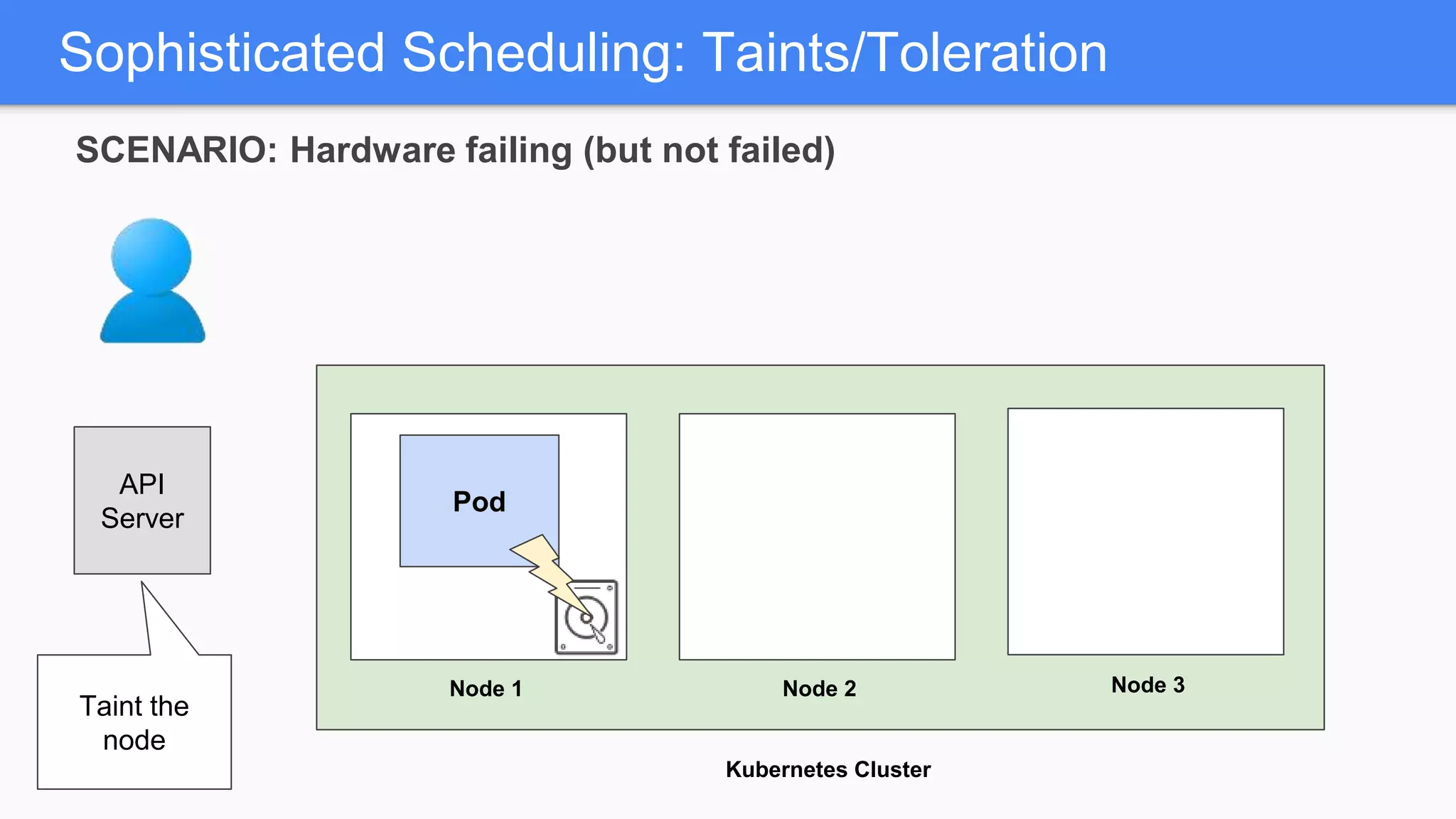 Sophisticated Scheduling: Taints/Toleration

SCENARIO: Hardware failing (but not failed)

API Server

Taint the node

Pod

Node 1

Node 2

Node 3

Kubernetes Cluster